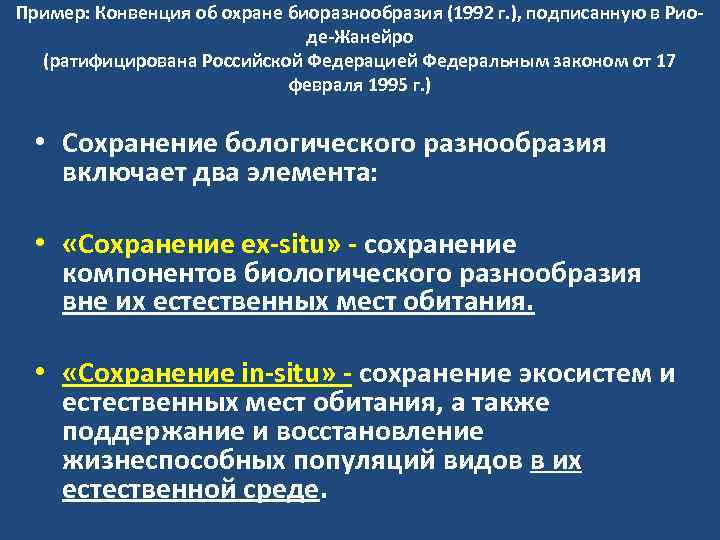 Пример: Конвенция об охране биоразнообразия (1992 г.), подписанную в Рио-де-Жанейро
(ратифицирована Российской Федерацией Федеральным законом от 17 февраля 1995 г.)

• Сохранение бологического разнообразия включает два элемента:

• «Сохранение ex-situ» - сохранение компонентов биологического разнообразия вне их естественных мест обитания.

• «Сохранение in-situ» - сохранение экосистем и естественных мест обитания, а также поддержание и восстановление жизнеспособных популяций видов в их естественной среде.